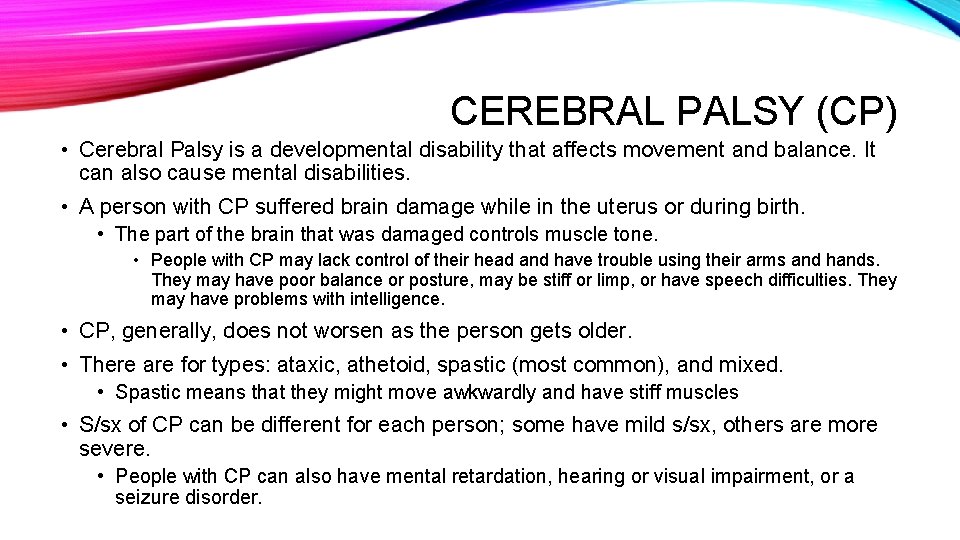 CEREBRAL PALSY (CP)

• Cerebral Palsy is a developmental disability that affects movement and balance. It can also cause mental disabilities.

• A person with CP suffered brain damage while in the uterus or during birth.

• The part of the brain that was damaged controls muscle tone.

• People with CP may lack control of their head and have trouble using their arms and hands. They may have poor balance or posture, may be stiff or limp, or have speech difficulties. They may have problems with intelligence.

• CP, generally, does not worsen as the person gets older.

• There are for types: ataxic, athetoid, spastic (most common), and mixed.

• Spastic means that they might move awkwardly and have stiff muscles

• S/sx of CP can be different for each person; some have mild s/sx, others are more severe.

• People with CP can also have mental retardation, hearing or visual impairment, or a seizure disorder.